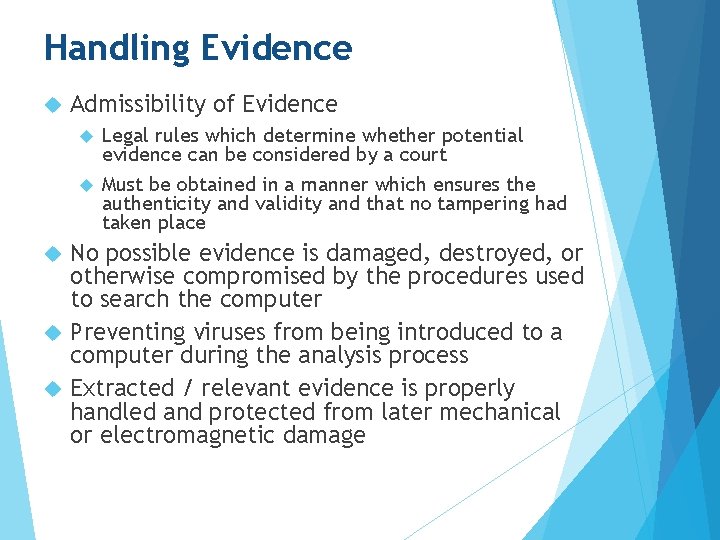 Handling Evidence

Admissibility of Evidence

Legal rules which determine whether potential evidence can be considered by a court

Must be obtained in a manner which ensures the authenticity and validity and that no tampering had taken place

No possible evidence is damaged, destroyed, or otherwise compromised by the procedures used to search the computer

Preventing viruses from being introduced to a computer during the analysis process

Extracted / relevant evidence is properly handled and protected from later mechanical or electromagnetic damage